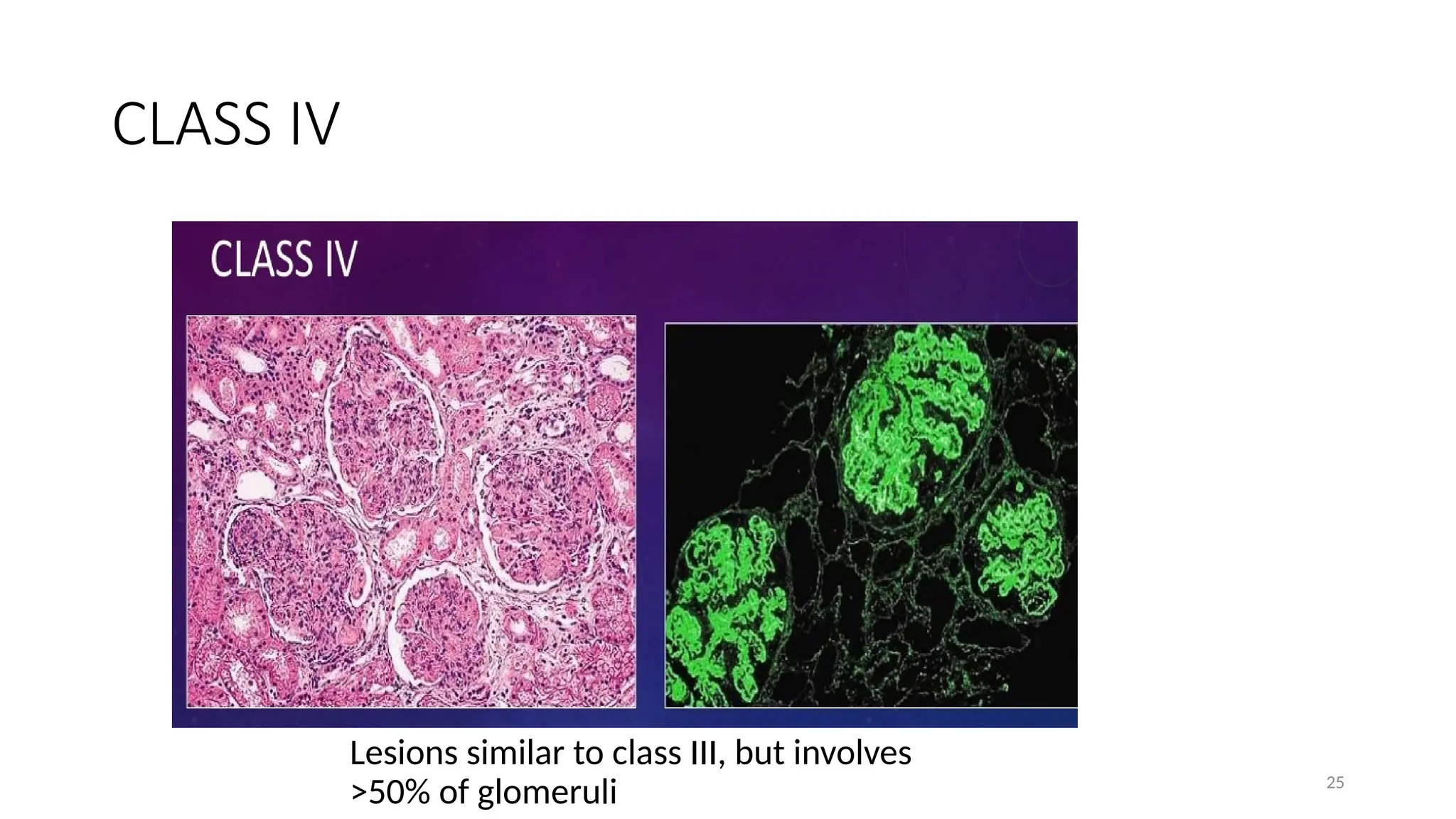 CLASS IV

CLASS IV

Lesions similar to class III, but involves >50% of glomeruli

25